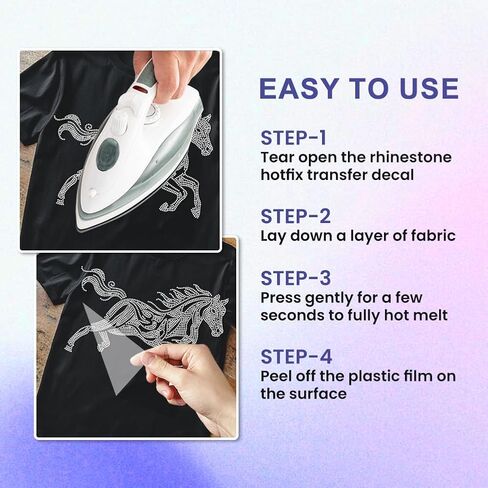 EASY TO USE

STEP-1
Tear open the rhinestone hotfix transfer decal

STEP-2
Lay down a layer of fabric

STEP-3
Press gently for a few seconds to fully hot melt

STEP-4
Peel off the plastic film on the surface